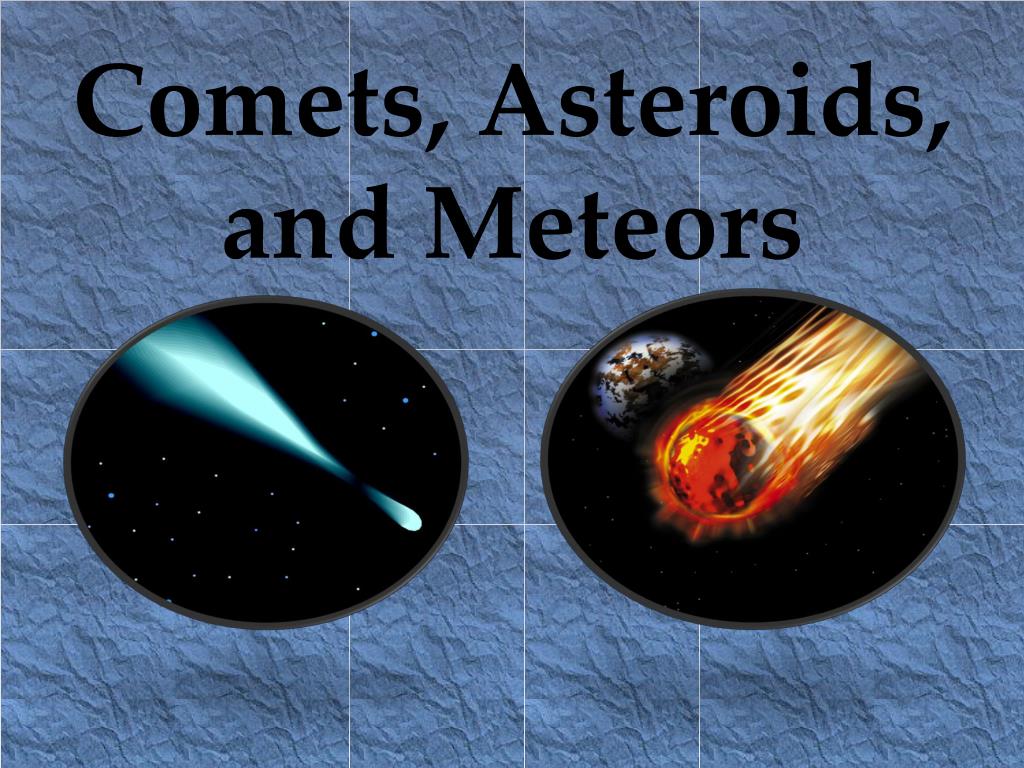 Comets, Asteroids, and Meteors